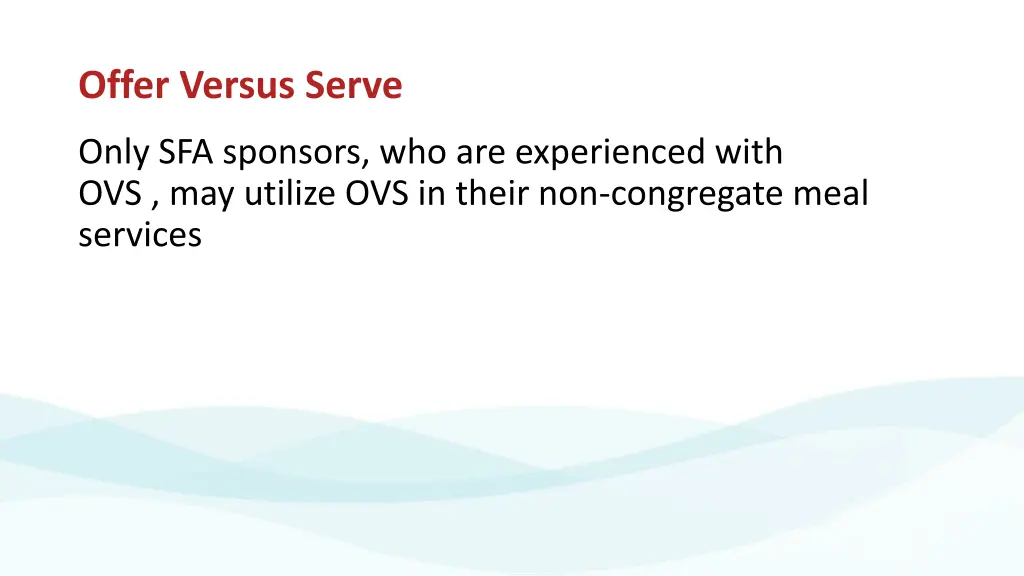 Offer Versus Serve

Only SFA sponsors, who are experienced with OVS , may utilize OVS in their non-congregate meal services